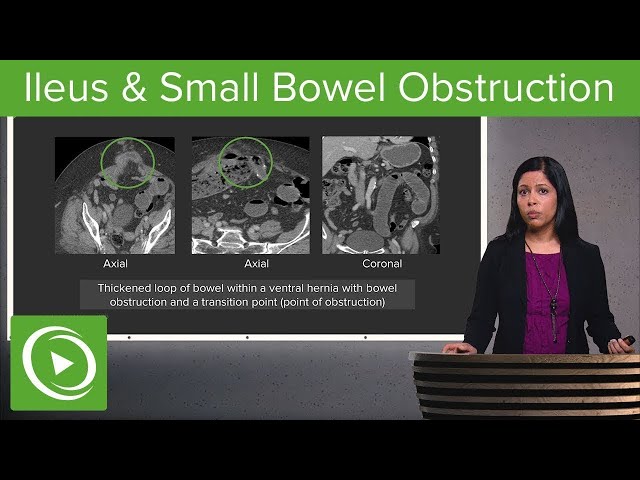 Ileus & Small Bowel Obstruction

Axial

Axial

Coronal

Thickened loop of bowel within a ventral hernia with bowel obstruction and a transition point (point of obstruction)